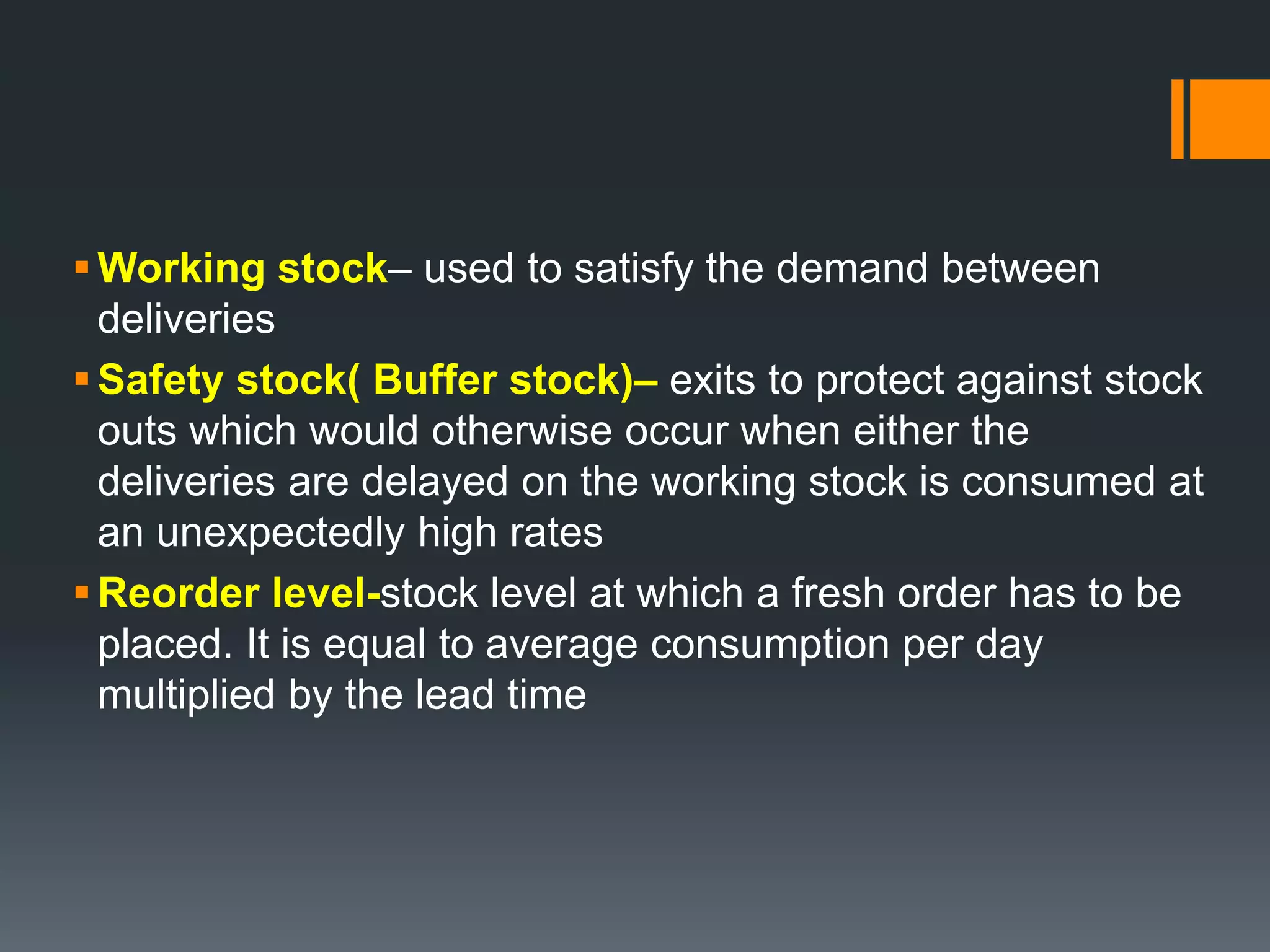 ▪ Working stock– used to satisfy the demand between deliveries

▪ Safety stock( Buffer stock)– exits to protect against stock outs which would otherwise occur when either the deliveries are delayed on the working stock is consumed at an unexpectedly high rates

▪ Reorder level-stock level at which a fresh order has to be placed. It is equal to average consumption per day multiplied by the lead time